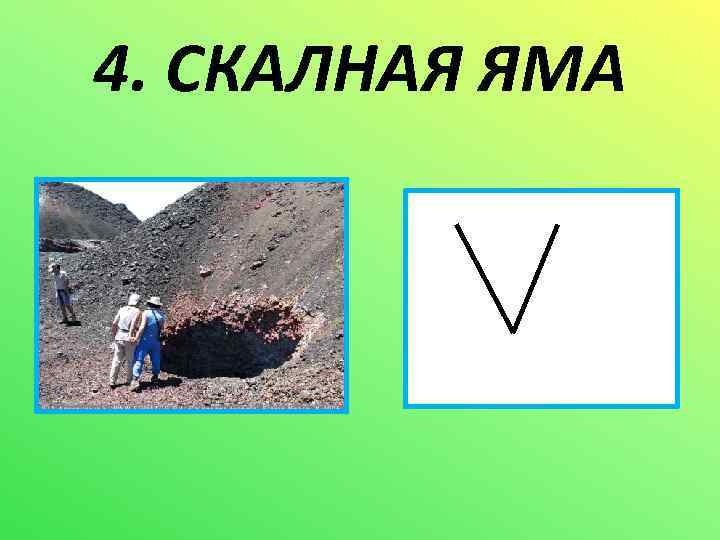 4. СКАЛНАЯ ЯМА